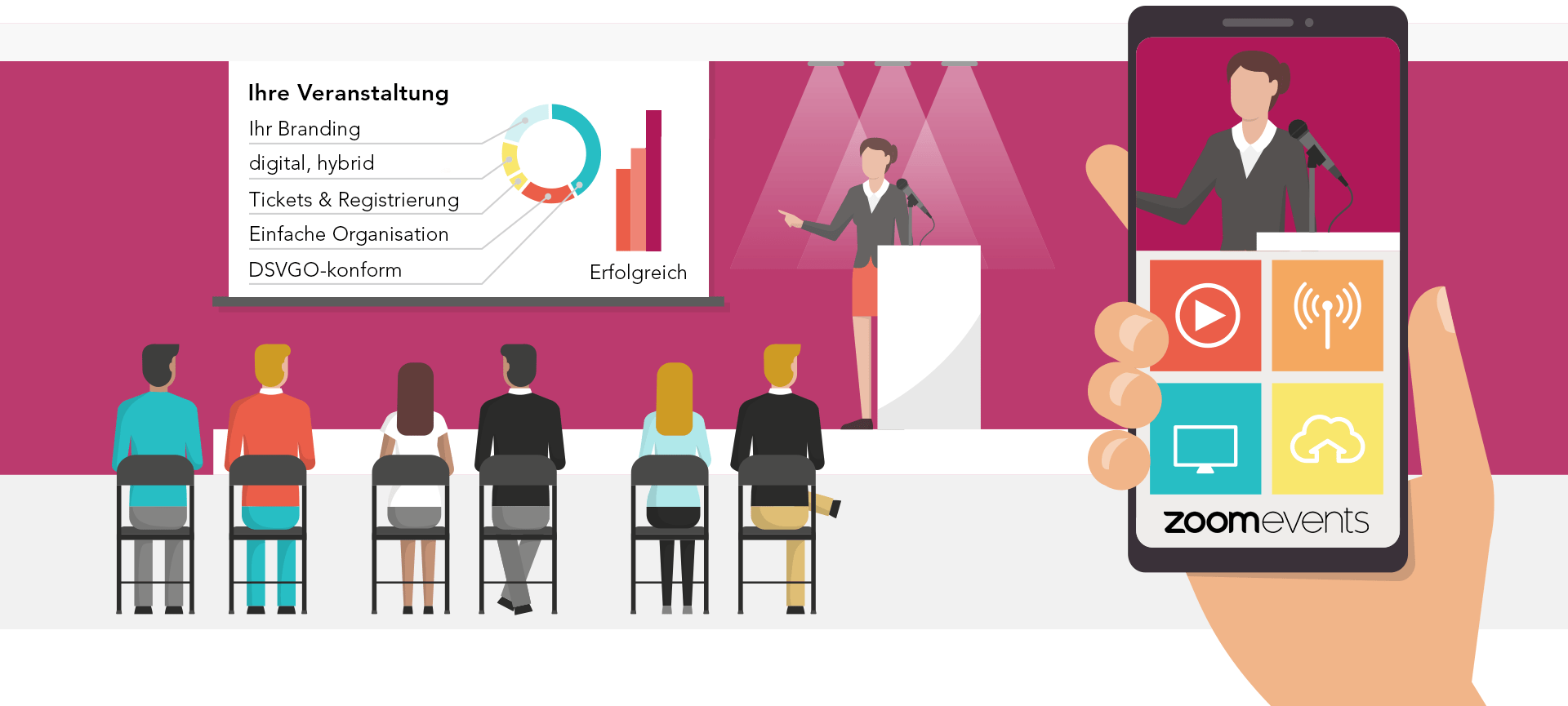 Ihre Veranstaltung

Ihr Branding

digital, hybrid

Tickets & Registrierung

Einfache Organisation

DSVGO-konform

Erfolgreich

zoomevents